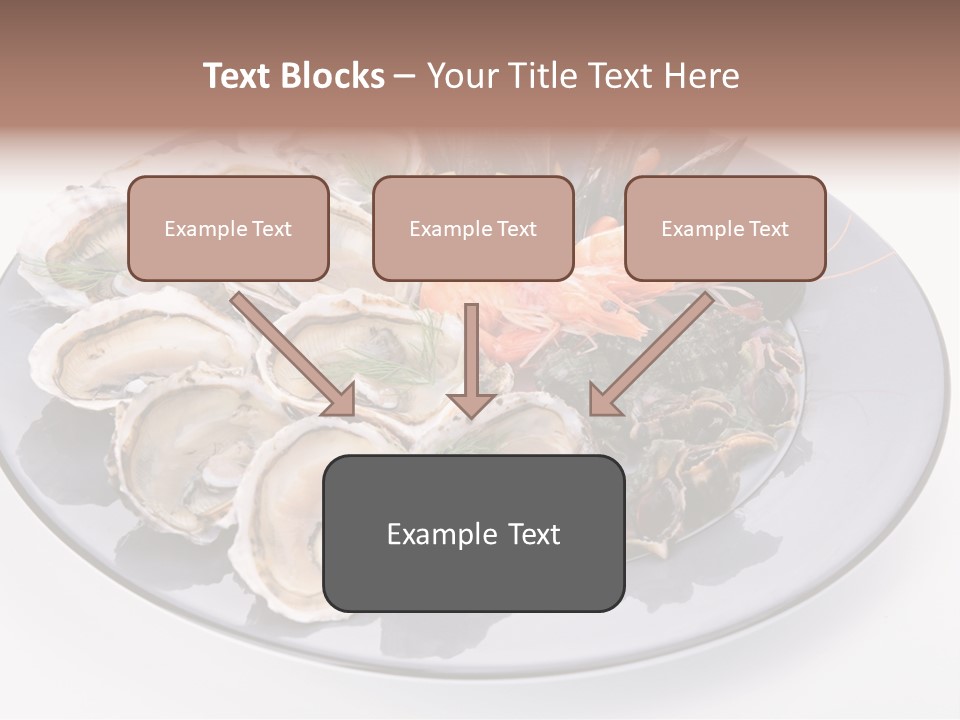 Text Blocks – Your Title Text Here

Example Text

Example Text

Example Text

Example Text